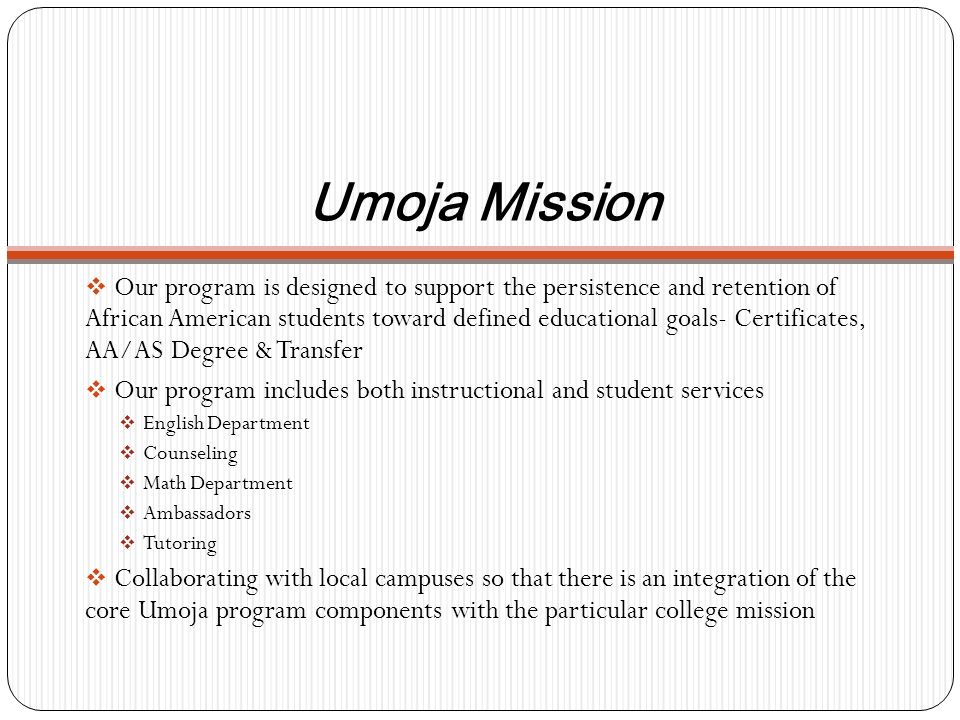 Umoja Mission

❖ Our program is designed to support the persistence and retention of African American students toward defined educational goals- Certificates, AA/AS Degree & Transfer

❖ Our program includes both instructional and student services

❖ English Department
❖ Counseling
❖ Math Department
❖ Ambassadors
❖ Tutoring

❖ Collaborating with local campuses so that there is an integration of the core Umoja program components with the particular college mission